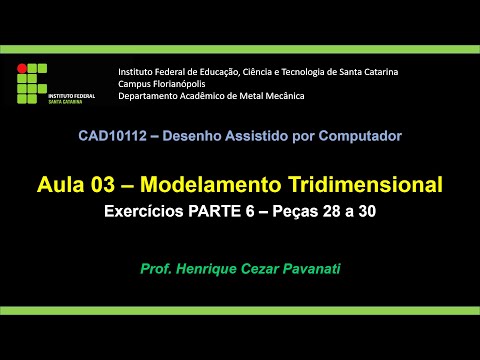 INSTITUTO FEDERAL
SANTA CATARINA

Instituto Federal de Educação, Ciência e Tecnologia de Santa Catarina
Campus Florianópolis
Departamento Acadêmico de Metal Mecânica

CAD10112 – Desenho Assistido por Computador

Aula 03 – Modelamento Tridimensional
Exercícios PARTE 6 – Peças 28 a 30

Prof. Henrique Cezar Pavanati